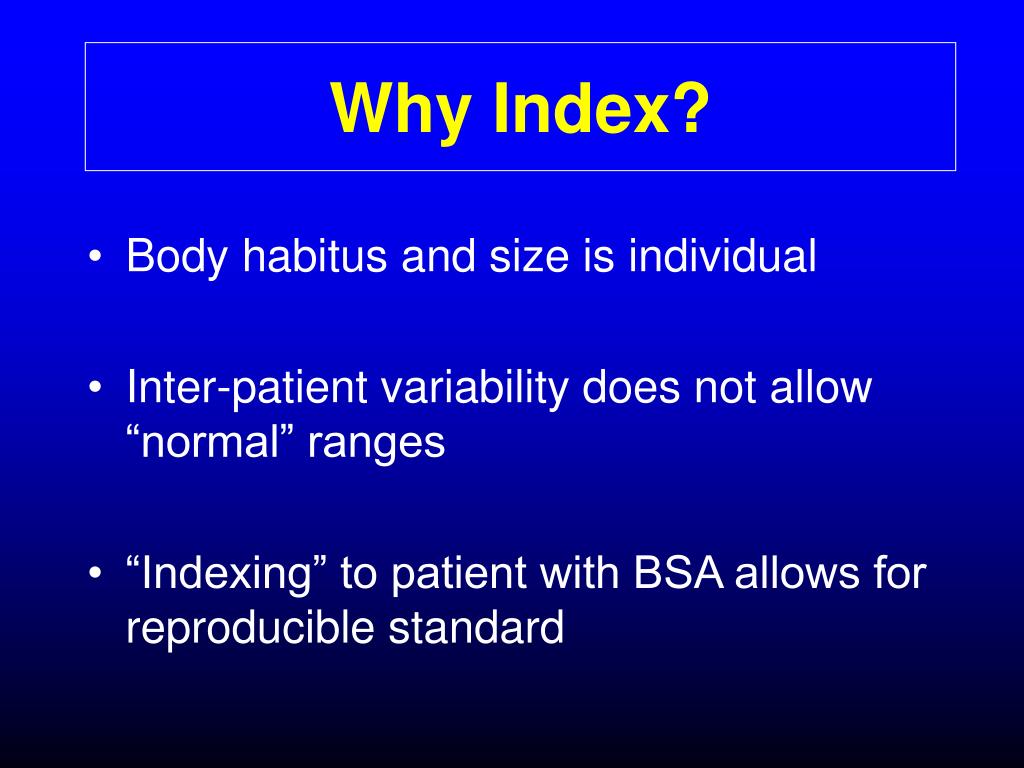 Why Index?

• Body habitus and size is individual

• Inter-patient variability does not allow “normal” ranges

• “Indexing” to patient with BSA allows for reproducible standard